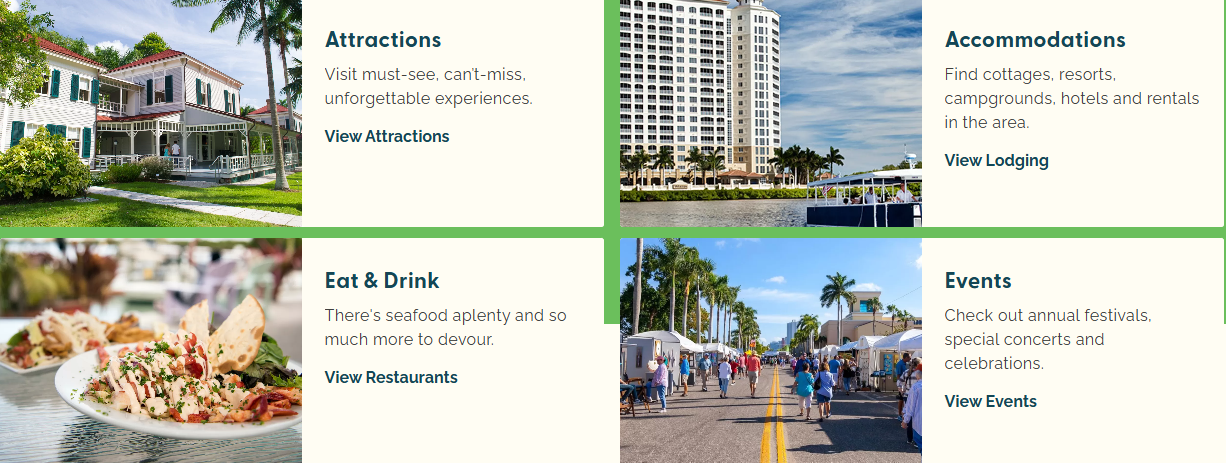 Attractions

Visit must-see, can't-miss, unforgettable experiences.

View Attractions

Accommodations

Find cottages, resorts, campgrounds, hotels and rentals in the area.

View Lodging

Eat & Drink

There's seafood aplenty and so much more to devour.

View Restaurants

Events

Check out annual festivals, special concerts and celebrations.

View Events